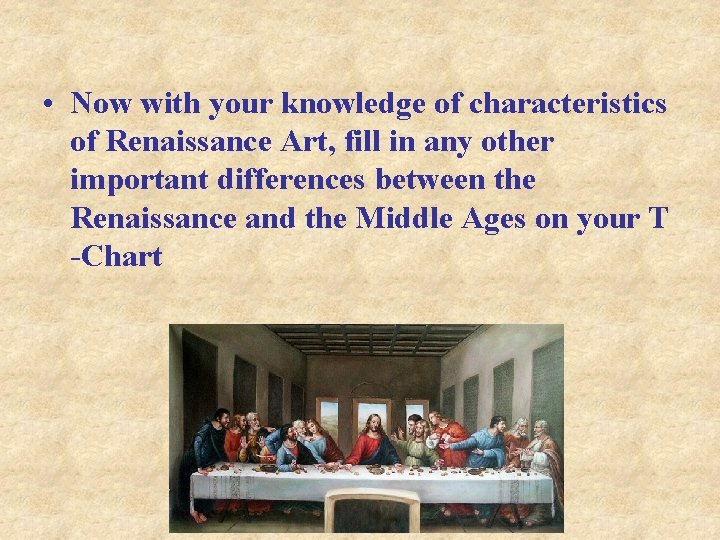 • Now with your knowledge of characteristics of Renaissance Art, fill in any other important differences between the Renaissance and the Middle Ages on your T -Chart